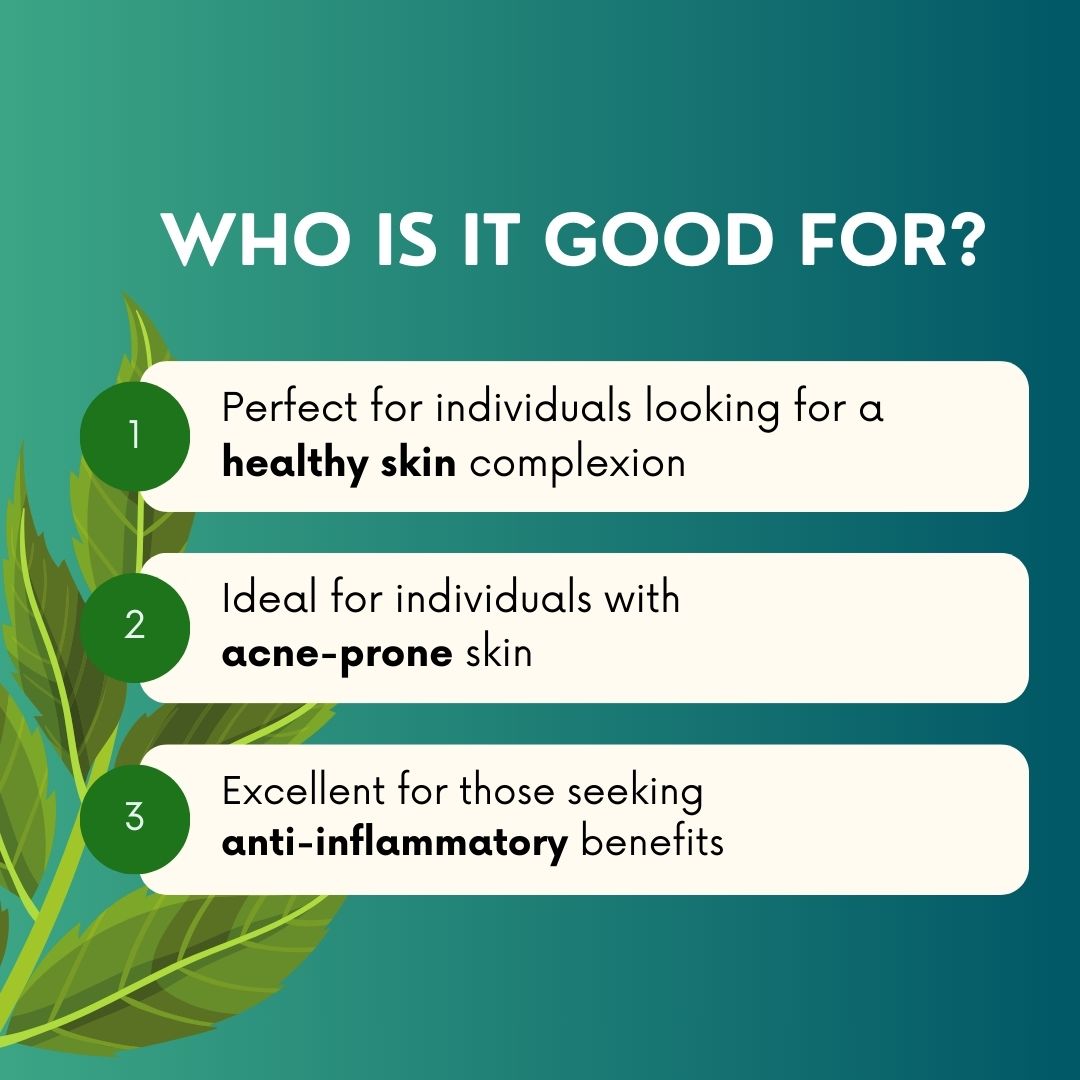 WHO IS IT GOOD FOR?

1 Perfect for individuals looking for a healthy skin complexion

2 Ideal for individuals with acne-prone skin

3 Excellent for those seeking anti-inflammatory benefits